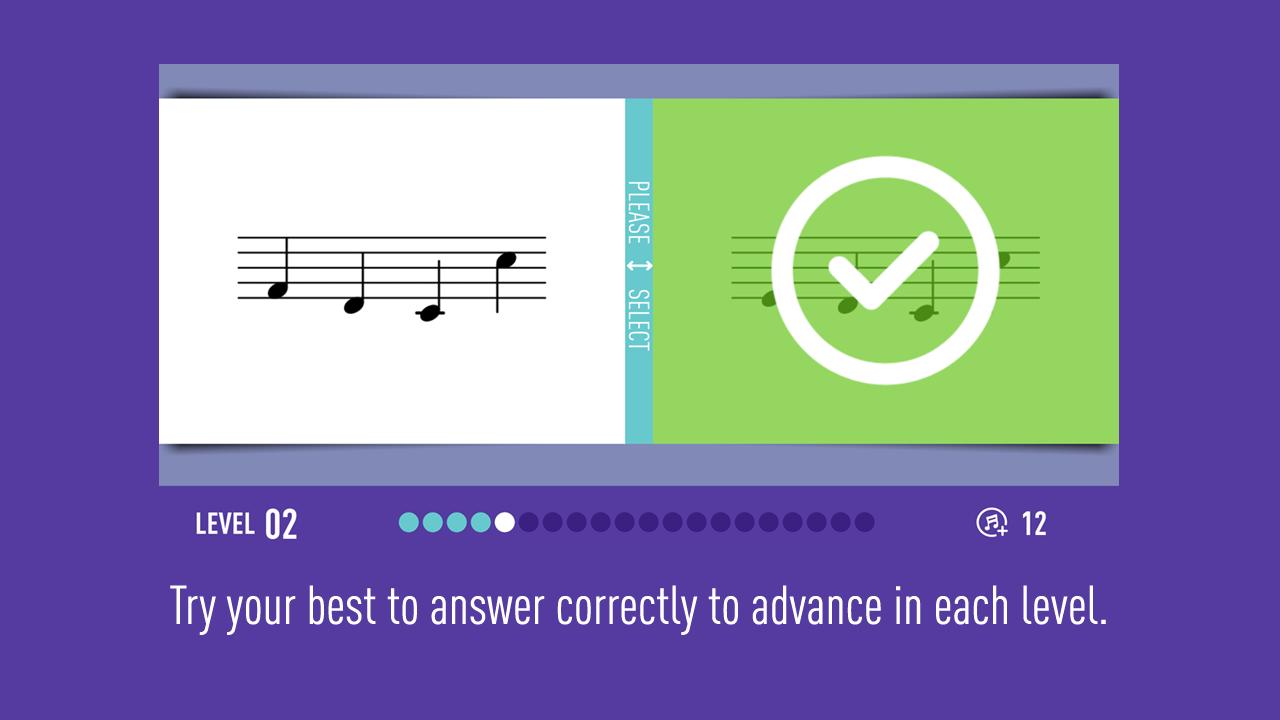 PLEASE ↔ SELECT

LEVEL 02

12

Try your best to answer correctly to advance in each level.